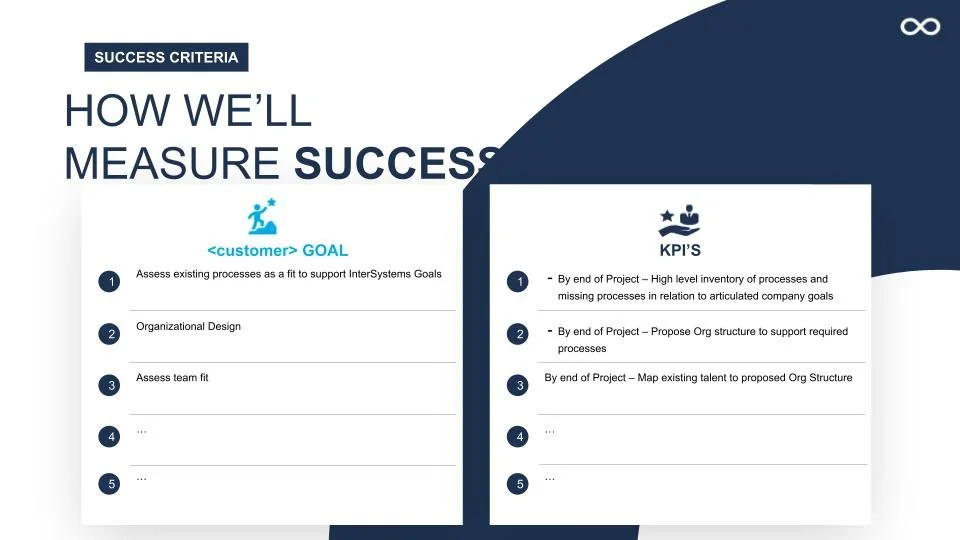 SUCCESS CRITERIA

HOW WE'LL MEASURE SUCCESS

<customer> GOAL

1 Assess existing processes as a fit to support InterSystems Goals

2 Organizational Design

3 Assess team fit

4 …

5 …

KPI'S

1 - By end of Project – High level inventory of processes and missing processes in relation to articulated company goals

2 - By end of Project – Propose Org structure to support required processes

3 By end of Project – Map existing talent to proposed Org Structure

4 …

5 …